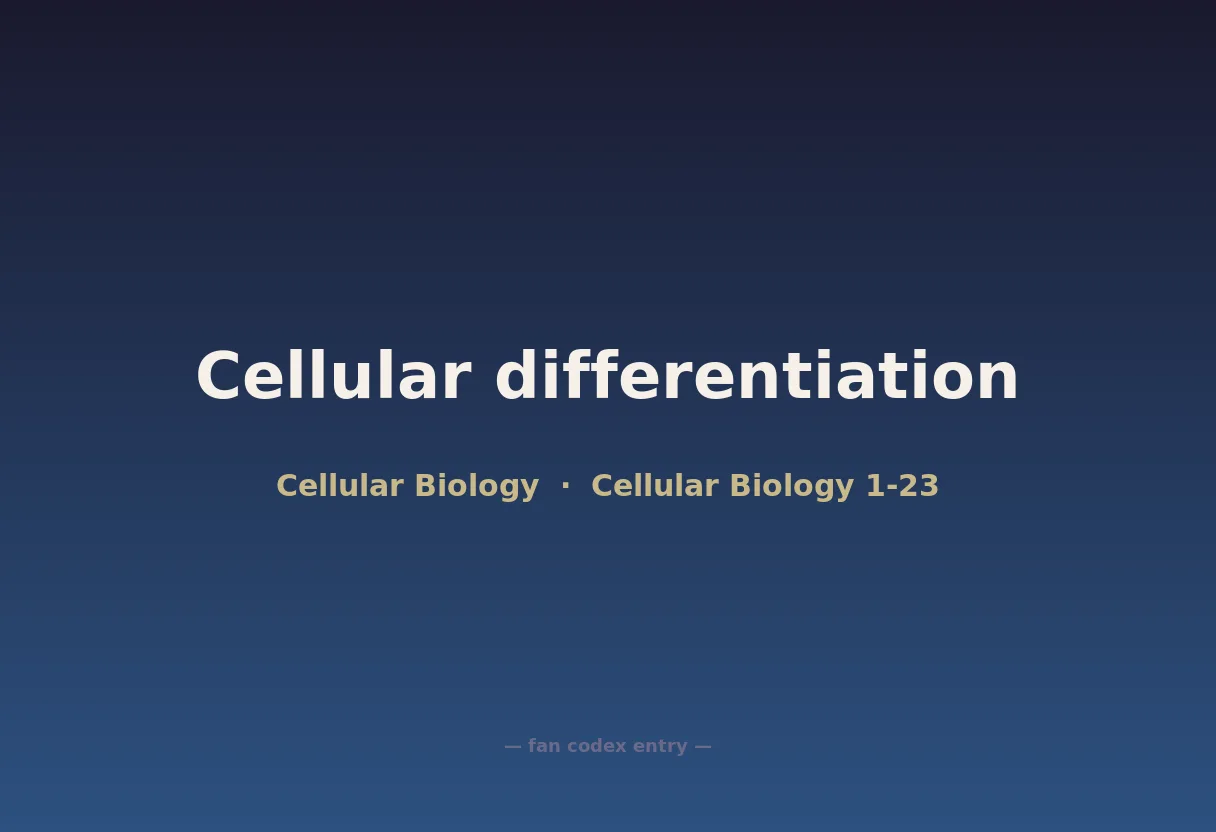 Cellular differentiation

Cellular Biology · Cellular Biology 1-23

— fan codex entry —